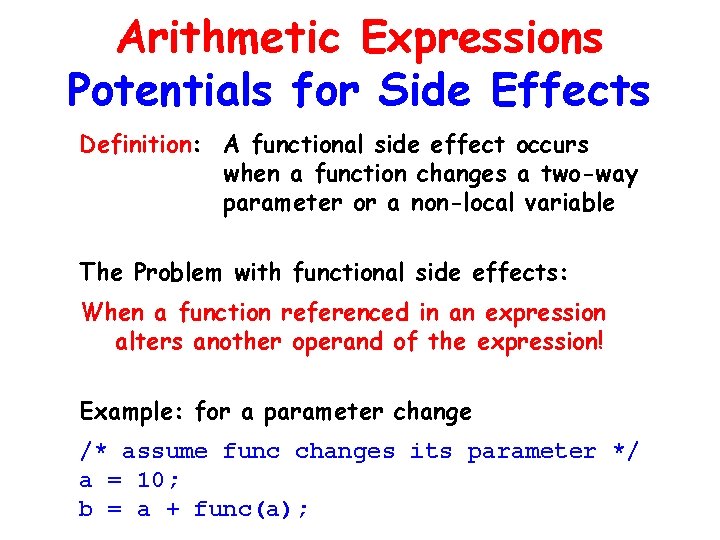 Arithmetic Expressions
Potentials for Side Effects

Definition: A functional side effect occurs when a function changes a two-way parameter or a non-local variable

The Problem with functional side effects:

When a function referenced in an expression alters another operand of the expression!

Example: for a parameter change

/* assume func changes its parameter */
a = 10;
b = a + func(a);